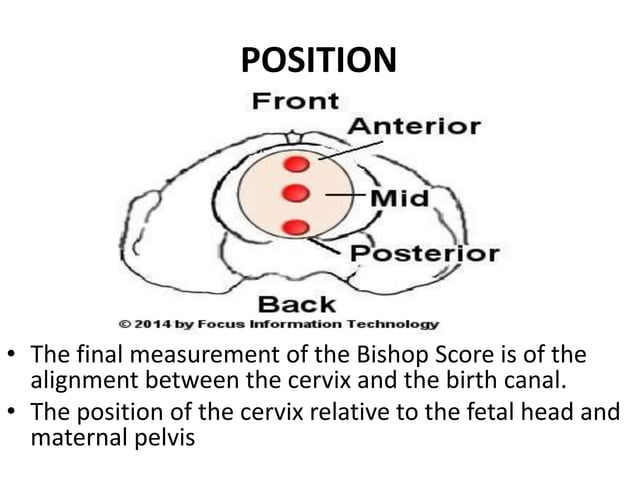 POSITION

Front

Anterior

Mid

Posterior

Back

© 2014 by Focus Information Technology

• The final measurement of the Bishop Score is of the alignment between the cervix and the birth canal.
• The position of the cervix relative to the fetal head and maternal pelvis